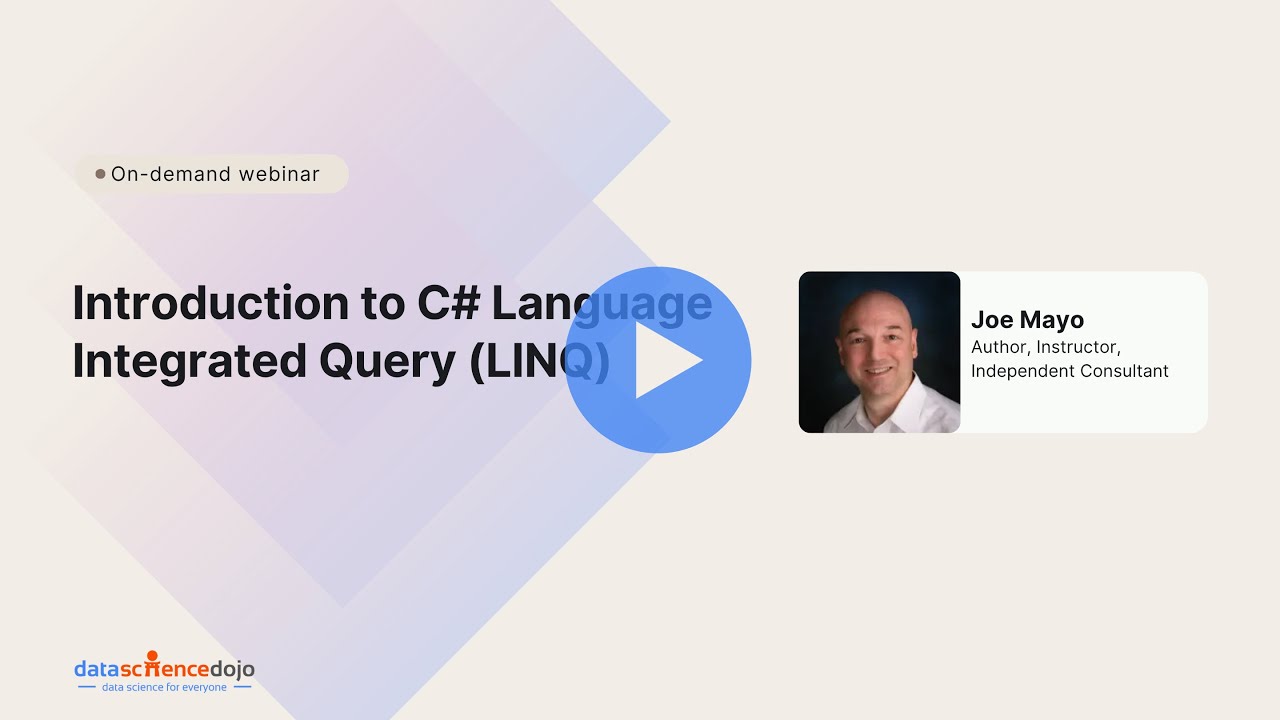 On-demand webinar

Introduction to C# Language Integrated Query (LINQ)

Joe Mayo
Author, Instructor, Independent Consultant

datasciencedojo
data science for everyone